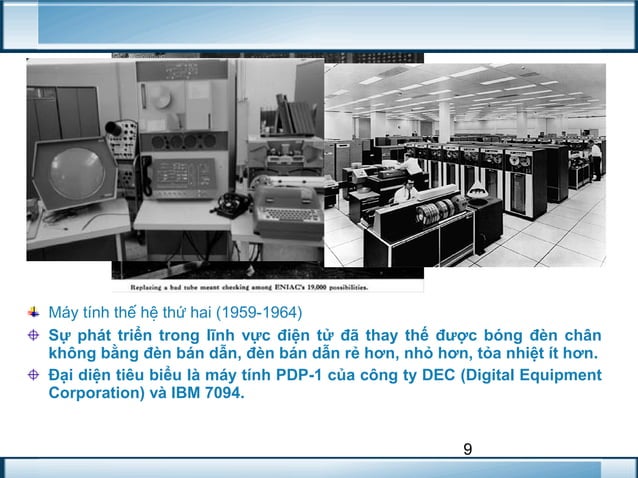 Replacing a bad tube meant checking among ENIAC's 19,000 possibilities.

Máy tính thế hệ thứ hai (1959-1964)

Sự phát triển trong lĩnh vực điện tử đã thay thế được bóng đèn chân không bằng đèn bán dẫn, đèn bán dẫn rẻ hơn, nhỏ hơn, tỏa nhiệt ít hơn.

Đại diện tiêu biểu là máy tính PDP-1 của công ty DEC (Digital Equipment Corporation) và IBM 7094.

9